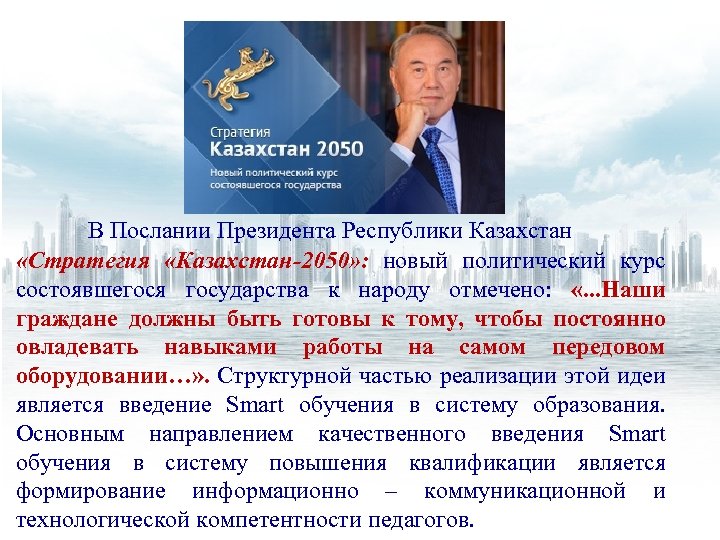 Стратегия
Казахстан 2050
Новый политический курс состоявшегося государства

В Послании Президента Республики Казахстан «Стратегия «Казахстан-2050»: новый политический курс состоявшегося государства к народу отмечено: «...Наши граждане должны быть готовы к тому, чтобы постоянно овладевать навыками работы на самом передовом оборудовании…». Структурной частью реализации этой идеи является введение Smart обучения в систему образования. Основным направлением качественного введения Smart обучения в систему повышения квалификации является формирование информационно – коммуникационной и технологической компетентности педагогов.